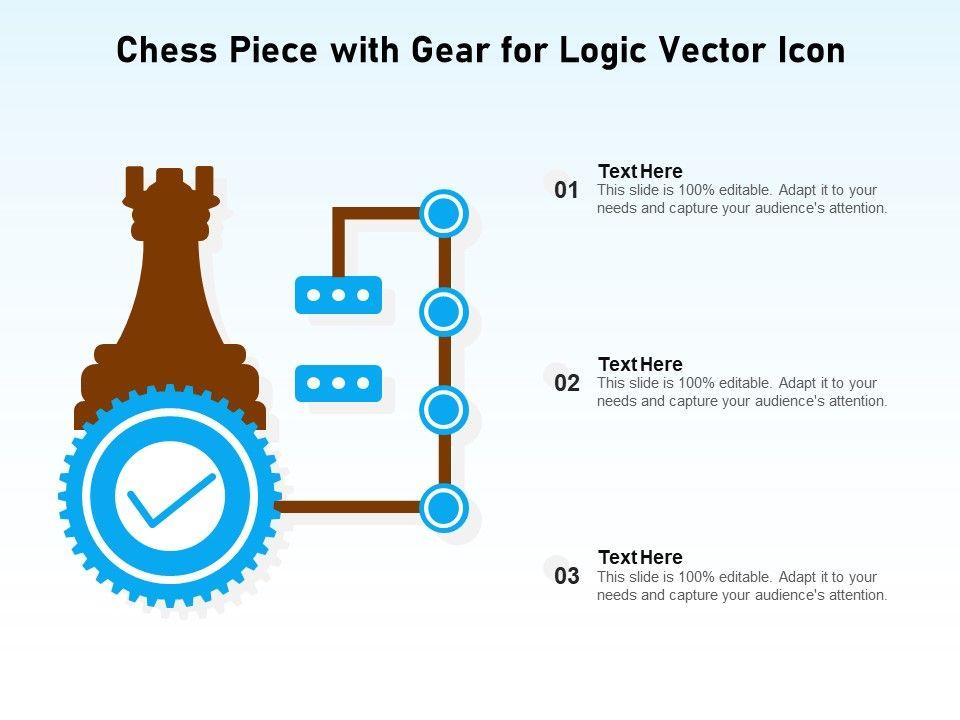 Chess Piece with Gear for Logic Vector Icon

01 Text Here
This slide is 100% editable. Adapt it to your needs and capture your audience's attention.

02 Text Here
This slide is 100% editable. Adapt it to your needs and capture your audience's attention.

03 Text Here
This slide is 100% editable. Adapt it to your needs and capture your audience's attention.